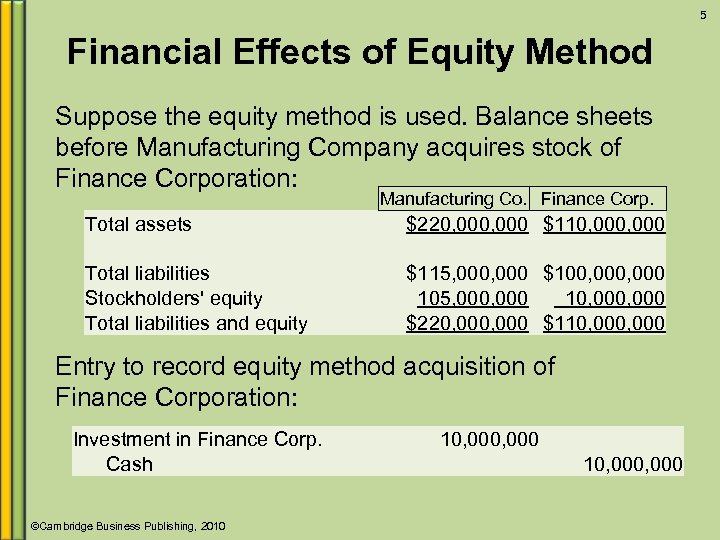 5

Financial Effects of Equity Method

Suppose the equity method is used. Balance sheets before Manufacturing Company acquires stock of Finance Corporation:

| | Manufacturing Co. | Finance Corp. |
|---|---|---|
| Total assets | $220,000,000 | $110,000,000 |
| | | |
| Total liabilities | $115,000,000 | $100,000,000 |
| Stockholders' equity | 105,000,000 | 10,000,000 |
| Total liabilities and equity | $220,000,000 | $110,000,000 |

Entry to record equity method acquisition of Finance Corporation:

| | | |
|---|---|---|
| Investment in Finance Corp. | 10,000,000 | |
| Cash | | 10,000,000 |

©Cambridge Business Publishing, 2010